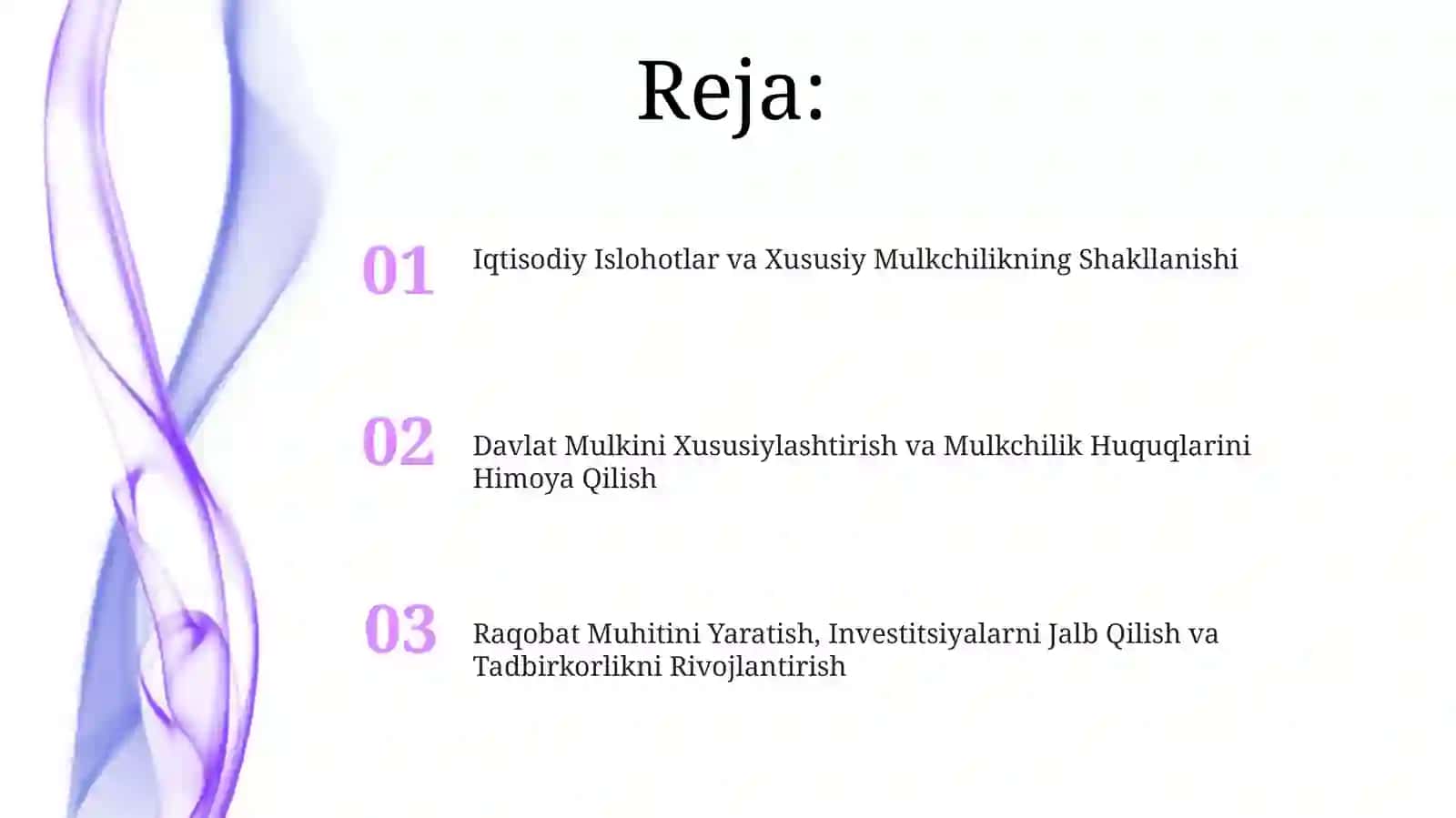 Reja:

01 Iqtisodiy Islohotlar va Xususiy Mulkchilikning Shakllanishi

02 Davlat Mulkini Xususiylashtirish va Mulkchilik Huquqlarini Himoya Qilish

03 Raqobat Muhitini Yaratish, Investitsiyalarni Jalb Qilish va Tadbirkorlikni Rivojlantirish